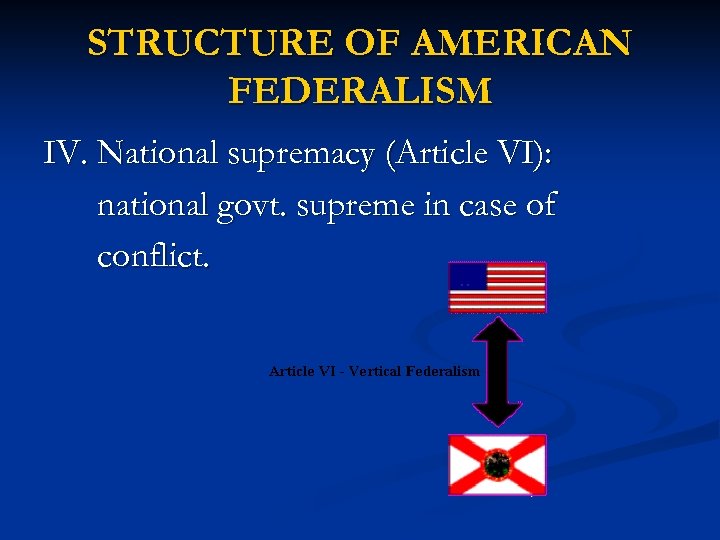 STRUCTURE OF AMERICAN FEDERALISM

IV. National supremacy (Article VI): national govt. supreme in case of conflict.

Article VI - Vertical Federalism